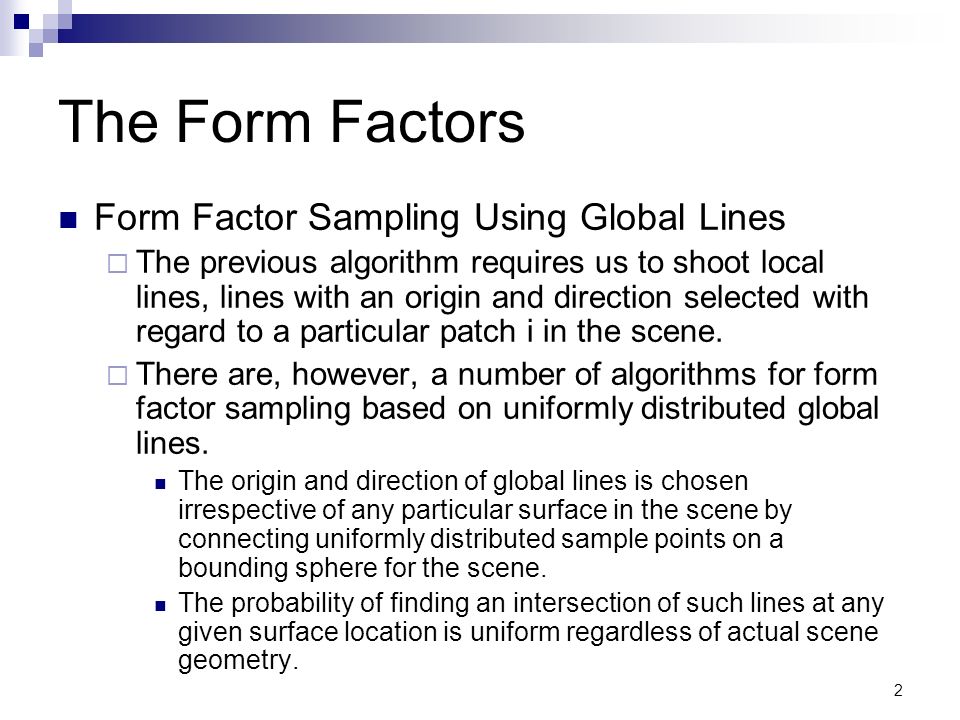 The Form Factors

Form Factor Sampling Using Global Lines

The previous algorithm requires us to shoot local lines, lines with an origin and direction selected with regard to a particular patch i in the scene.

There are, however, a number of algorithms for form factor sampling based on uniformly distributed global lines.

The origin and direction of global lines is chosen irrespective of any particular surface in the scene by connecting uniformly distributed sample points on a bounding sphere for the scene.

The probability of finding an intersection of such lines at any given surface location is uniform regardless of actual scene geometry.

2